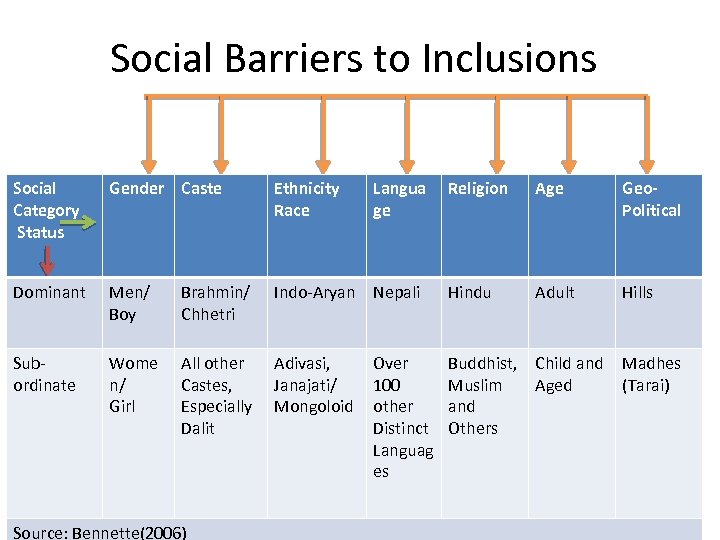 Social Barriers to Inclusions

| Social Category Status | Gender | Caste | Ethnicity Race | Language | Religion | Age | Geo-Political |
|---|---|---|---|---|---|---|---|
| Dominant | Men/ Boy | Brahmin/ Chhetri | Indo-Aryan | Nepali | Hindu | Adult | Hills |
| Sub-ordinate | Women/ Girl | All other Castes, Especially Dalit | Adivasi, Janajati/ Mongoloid | Over 100 other Distinct Languages | Buddhist, Muslim and Others | Child and Aged | Madhes (Tarai) |

Source: Bennette(2006)